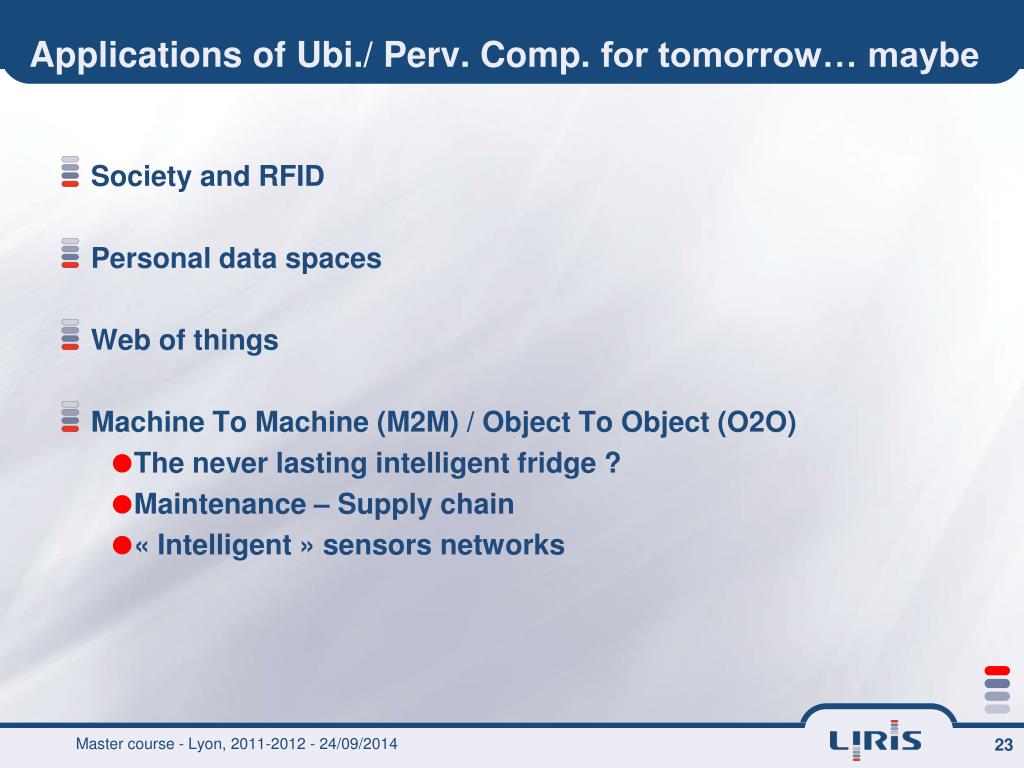 Applications of Ubi./ Perv. Comp. for tomorrow… maybe

Society and RFID

Personal data spaces

Web of things

Machine To Machine (M2M) / Object To Object (O2O)

The never lasting intelligent fridge ?

Maintenance – Supply chain

« Intelligent » sensors networks

Master course - Lyon, 2011-2012 - 24/09/2014

LIRIS

23